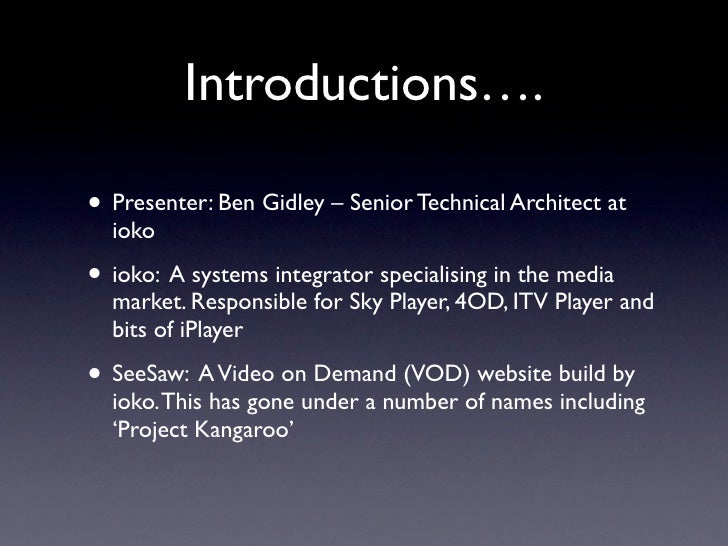 Introductions….

• Presenter: Ben Gidley – Senior Technical Architect at ioko

• ioko: A systems integrator specialising in the media market. Responsible for Sky Player, 4OD, ITV Player and bits of iPlayer

• SeeSaw: A Video on Demand (VOD) website build by ioko. This has gone under a number of names including ‘Project Kangaroo’